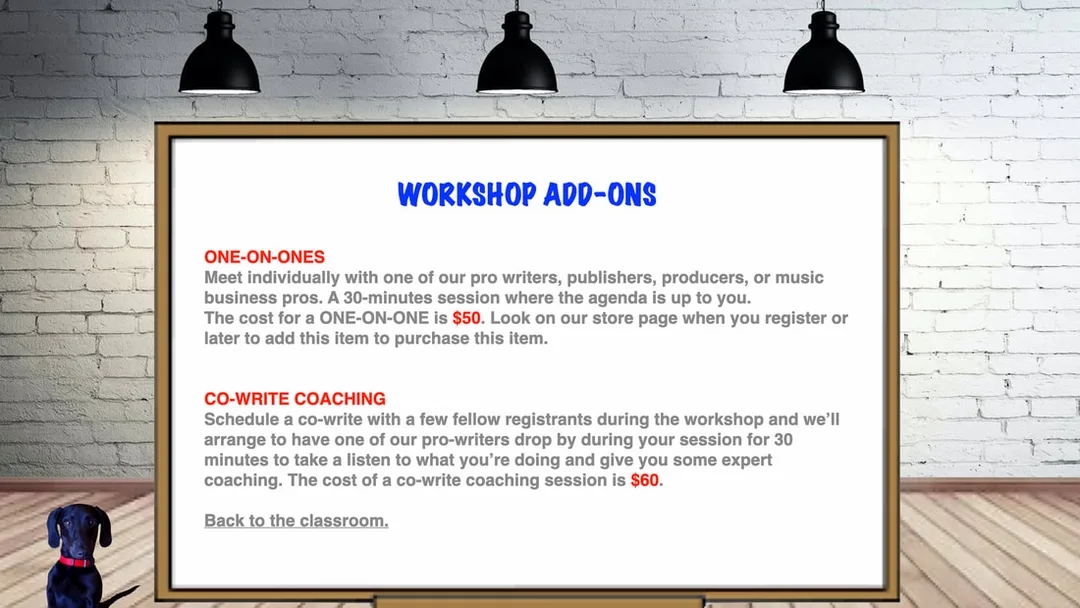 WORKSHOP ADD-ONS

ONE-ON-ONES
Meet individually with one of our pro writers, publishers, producers, or music business pros. A 30-minutes session where the agenda is up to you.
The cost for a ONE-ON-ONE is $50. Look on our store page when you register or later to add this item to purchase this item.

CO-WRITE COACHING
Schedule a co-write with a few fellow registrants during the workshop and we'll arrange to have one of our pro-writers drop by during your session for 30 minutes to take a listen to what you're doing and give you some expert coaching. The cost of a co-write coaching session is $60.

Back to the classroom.